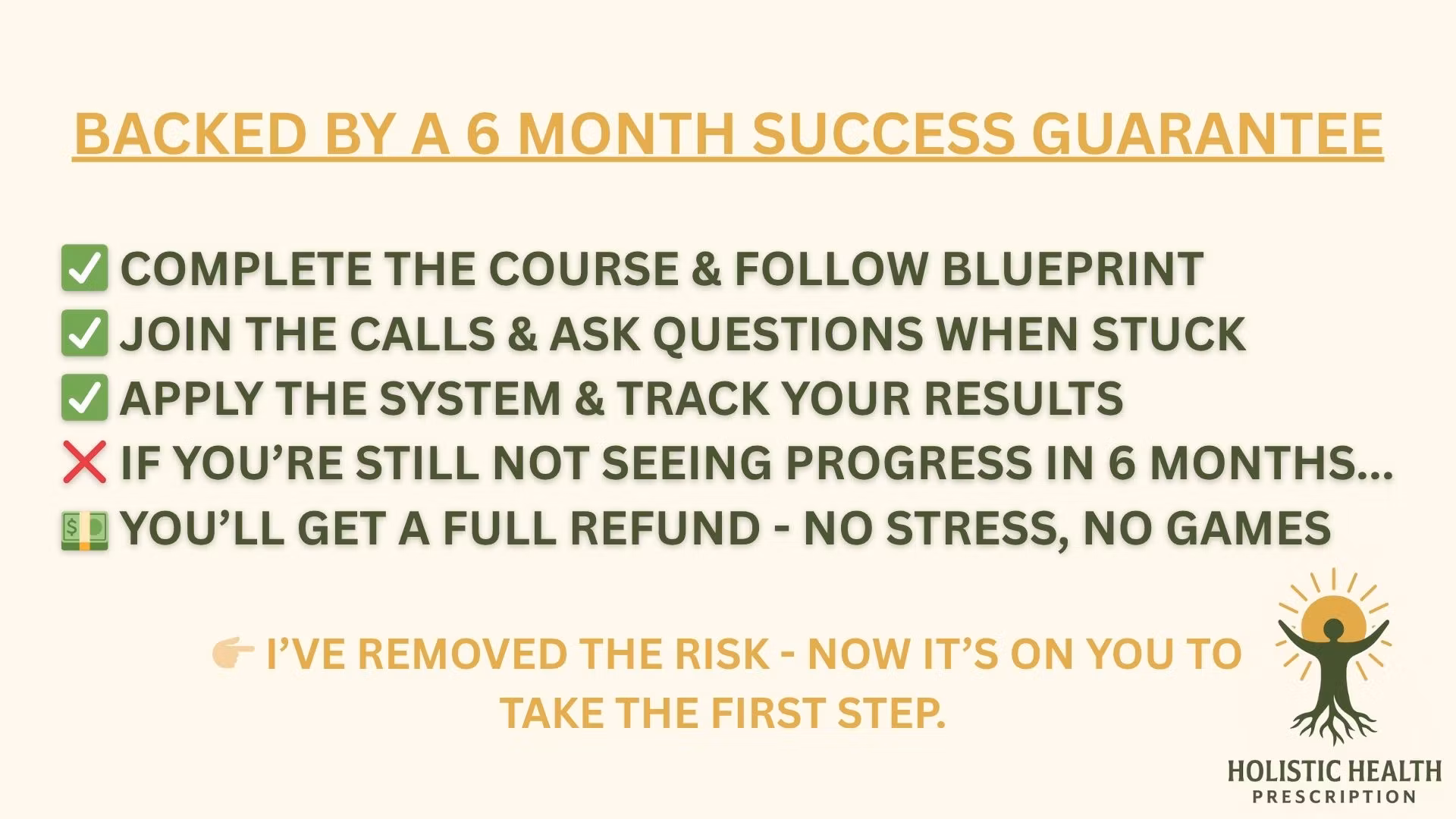 BACKED BY A 6 MONTH SUCCESS GUARANTEE

✅ COMPLETE THE COURSE & FOLLOW BLUEPRINT
✅ JOIN THE CALLS & ASK QUESTIONS WHEN STUCK
✅ APPLY THE SYSTEM & TRACK YOUR RESULTS
❌ IF YOU'RE STILL NOT SEEING PROGRESS IN 6 MONTHS...
💵 YOU'LL GET A FULL REFUND - NO STRESS, NO GAMES

👉 I'VE REMOVED THE RISK - NOW IT'S ON YOU TO TAKE THE FIRST STEP.

HOLISTIC HEALTH
PRESCRIPTION